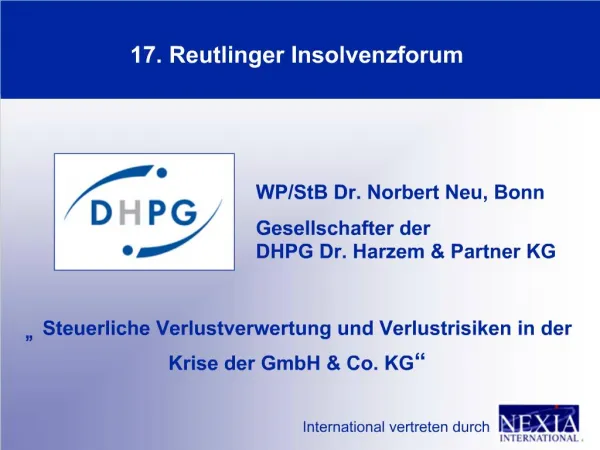 17. Reutlinger Insolvenzforum

DHPG

WP/StB Dr. Norbert Neu, Bonn

Gesellschafter der DHPG Dr. Harzem & Partner KG

„ Steuerliche Verlustverwertung und Verlustrisiken in der Krise der GmbH & Co. KG“

International vertreten durch NEXIA INTERNATIONAL